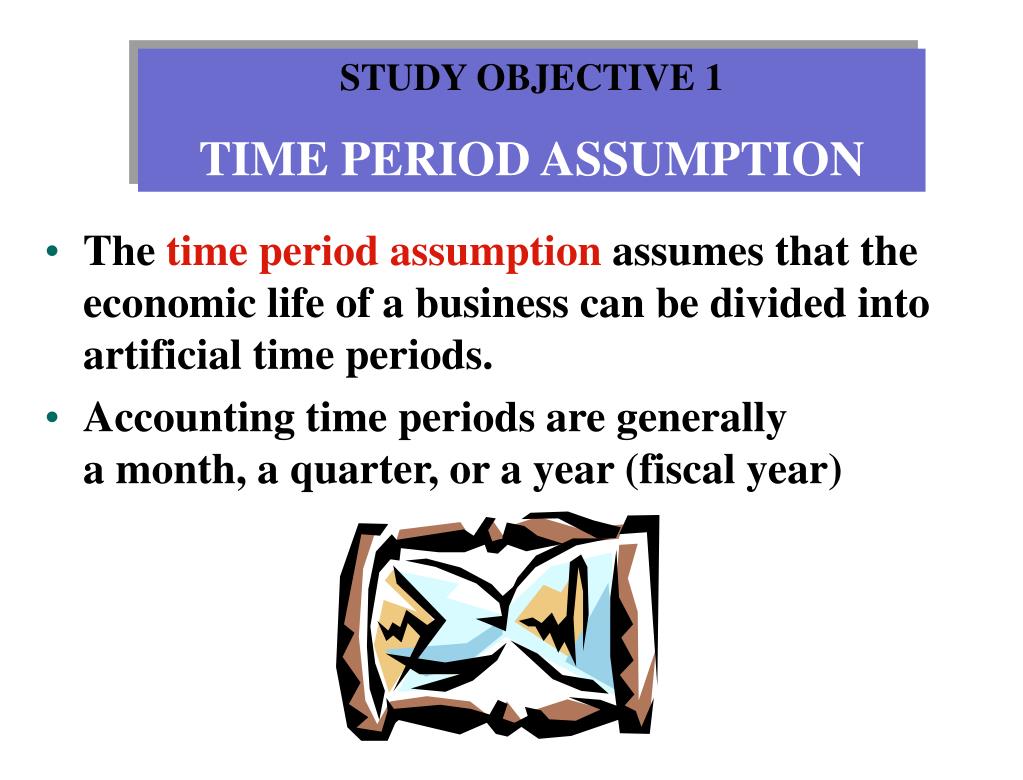 STUDY OBJECTIVE 1

TIME PERIOD ASSUMPTION

• The time period assumption assumes that the economic life of a business can be divided into artificial time periods.

• Accounting time periods are generally a month, a quarter, or a year (fiscal year)